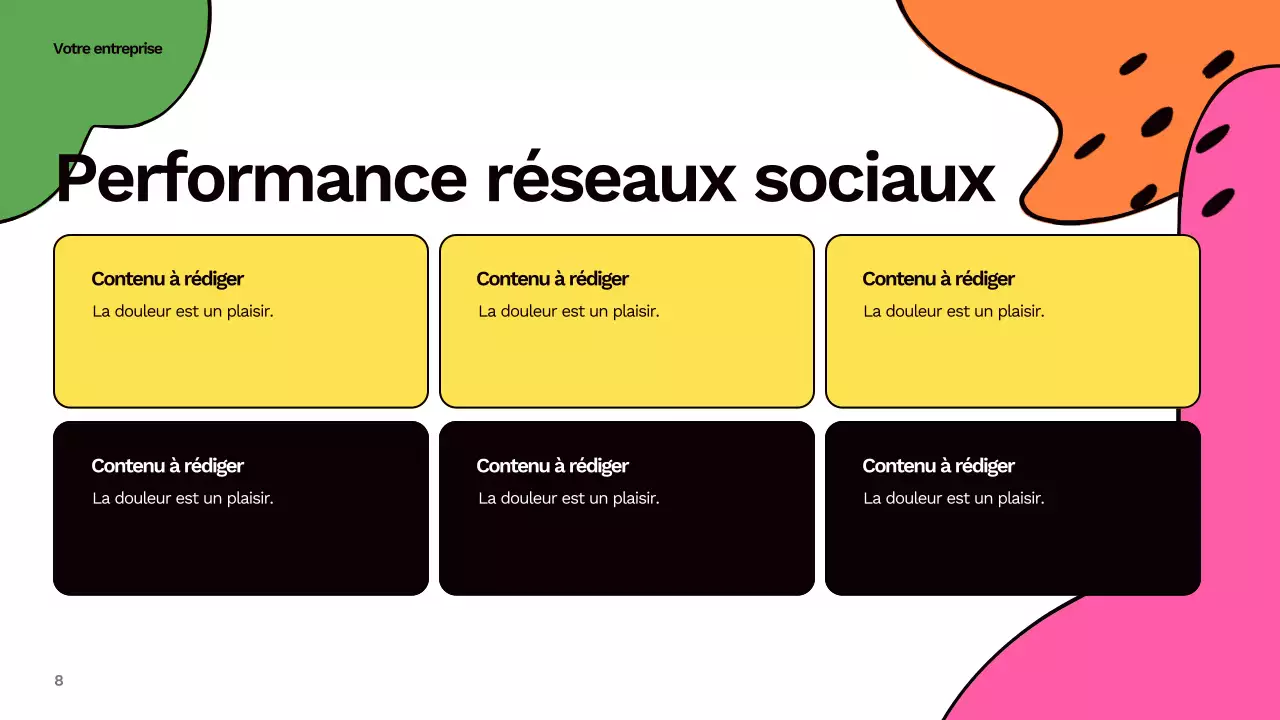 Votre entreprise

Performance réseaux sociaux

Contenu à rédiger
La douleur est un plaisir.

Contenu à rédiger
La douleur est un plaisir.

Contenu à rédiger
La douleur est un plaisir.

Contenu à rédiger
La douleur est un plaisir.

Contenu à rédiger
La douleur est un plaisir.

Contenu à rédiger
La douleur est un plaisir.

8